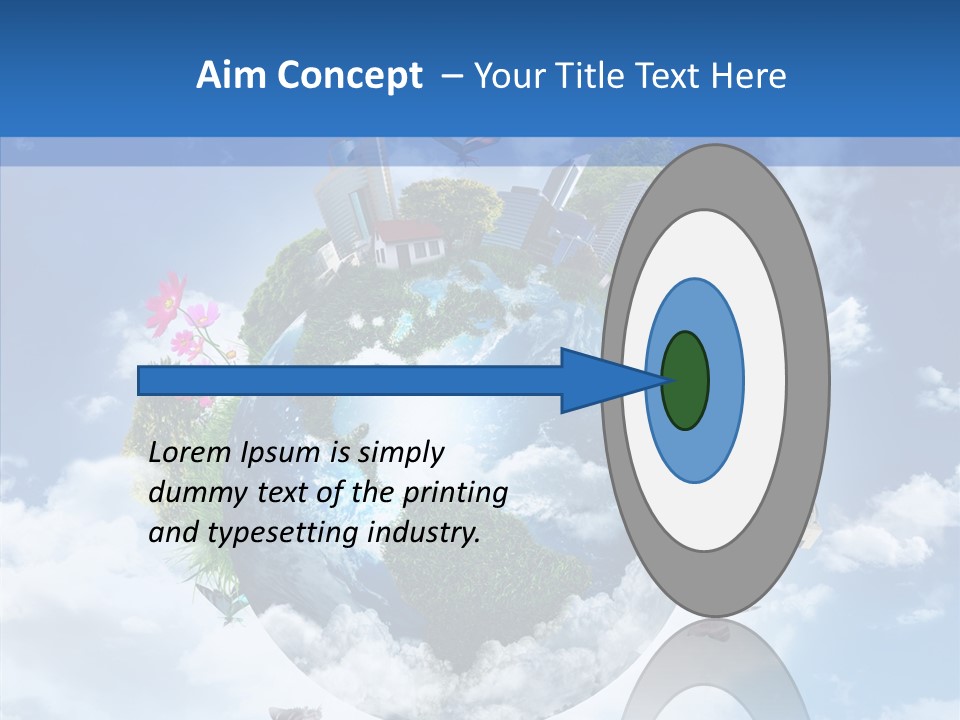 Aim Concept – Your Title Text Here

Lorem Ipsum is simply dummy text of the printing and typesetting industry.